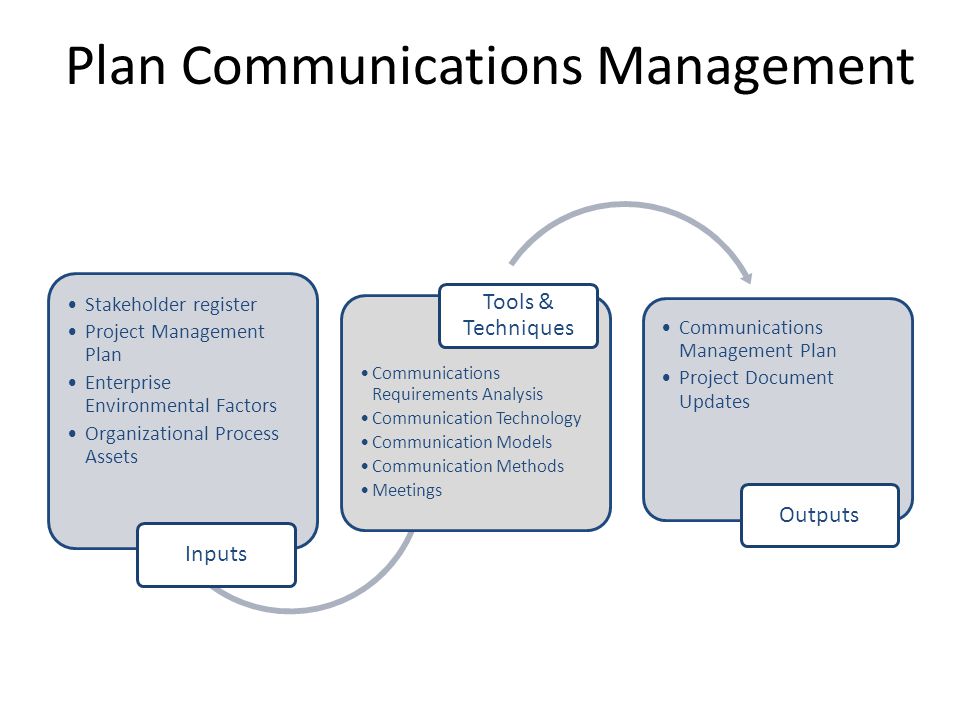 Plan Communications Management

• Stakeholder register
• Project Management Plan
• Enterprise Environmental Factors
• Organizational Process Assets

Inputs

Tools & Techniques

• Communications Requirements Analysis
• Communication Technology
• Communication Models
• Communication Methods
• Meetings

• Communications Management Plan
• Project Document Updates

Outputs